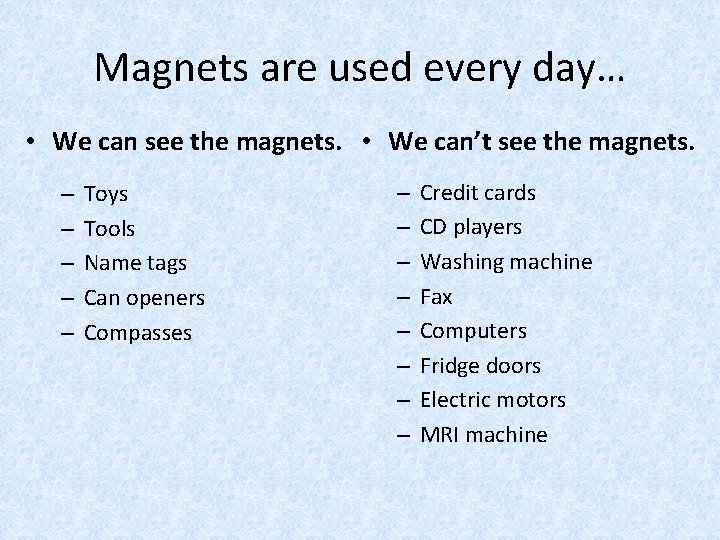 Magnets are used every day…

• We can see the magnets.

– Toys
– Tools
– Name tags
– Can openers
– Compasses

• We can't see the magnets.

– Credit cards
– CD players
– Washing machine
– Fax
– Computers
– Fridge doors
– Electric motors
– MRI machine